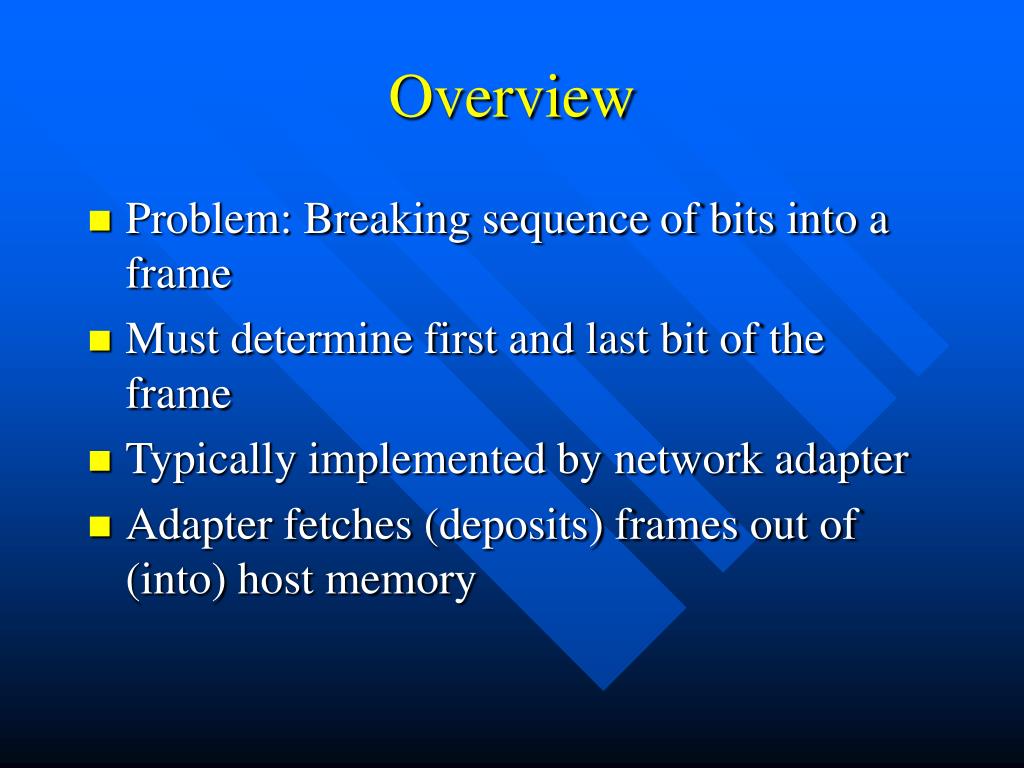 Overview

- Problem: Breaking sequence of bits into a frame
- Must determine first and last bit of the frame
- Typically implemented by network adapter
- Adapter fetches (deposits) frames out of (into) host memory